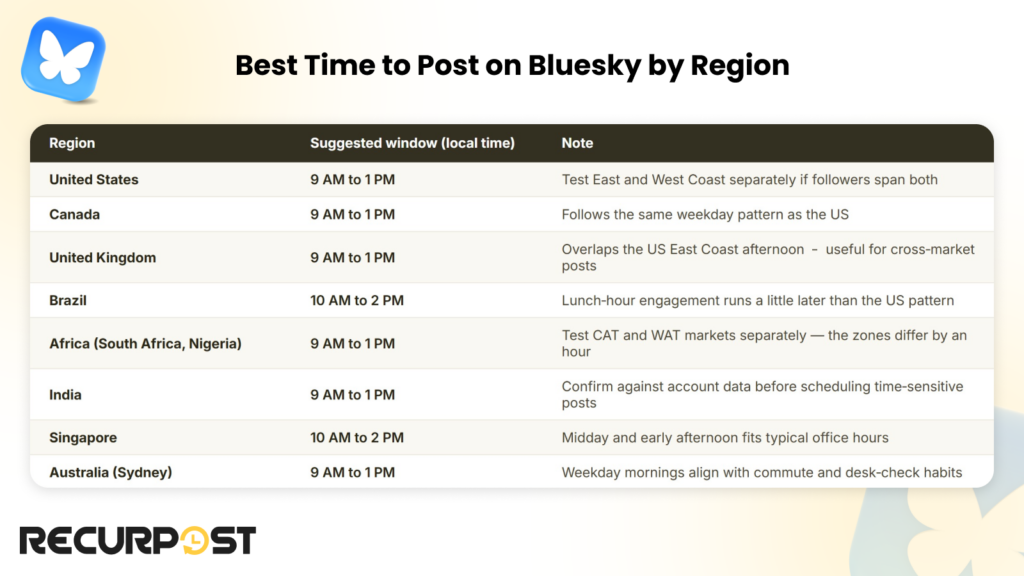 Best Time to Post on Bluesky by Region

| Region | Suggested window (local time) | Note |
|---|---|---|
| United States | 9 AM to 1 PM | Test East and West Coast separately if followers span both |
| Canada | 9 AM to 1 PM | Follows the same weekday pattern as the US |
| United Kingdom | 9 AM to 1 PM | Overlaps the US East Coast afternoon - useful for cross-market posts |
| Brazil | 10 AM to 2 PM | Lunch-hour engagement runs a little later than the US pattern |
| Africa (South Africa, Nigeria) | 9 AM to 1 PM | Test CAT and WAT markets separately — the zones differ by an hour |
| India | 9 AM to 1 PM | Confirm against account data before scheduling time-sensitive posts |
| Singapore | 10 AM to 2 PM | Midday and early afternoon fits typical office hours |
| Australia (Sydney) | 9 AM to 1 PM | Weekday mornings align with commute and desk-check habits |

RECURPOST